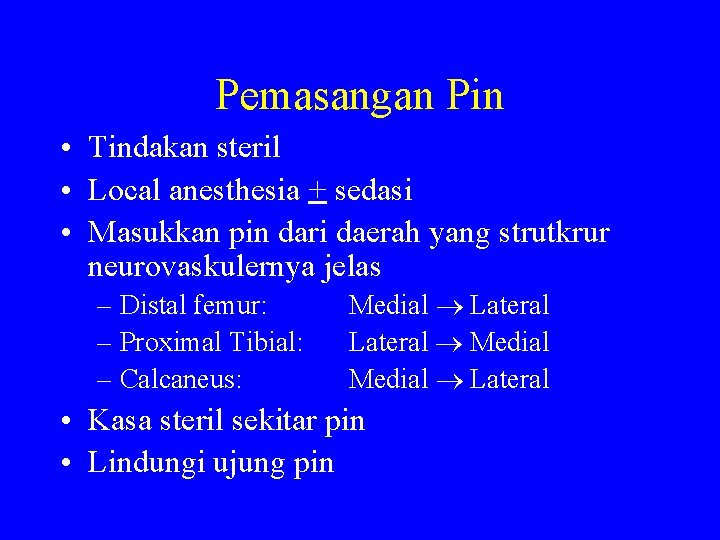 Pemasangan Pin

• Tindakan steril
• Local anesthesia $\pm$ sedasi
• Masukkan pin dari daerah yang strutkrur neurovaskulernya jelas
  – Distal femur: Medial $\rightarrow$ Lateral
  – Proximal Tibial: Lateral $\rightarrow$ Medial
  – Calcaneus: Medial $\rightarrow$ Lateral
• Kasa steril sekitar pin
• Lindungi ujung pin